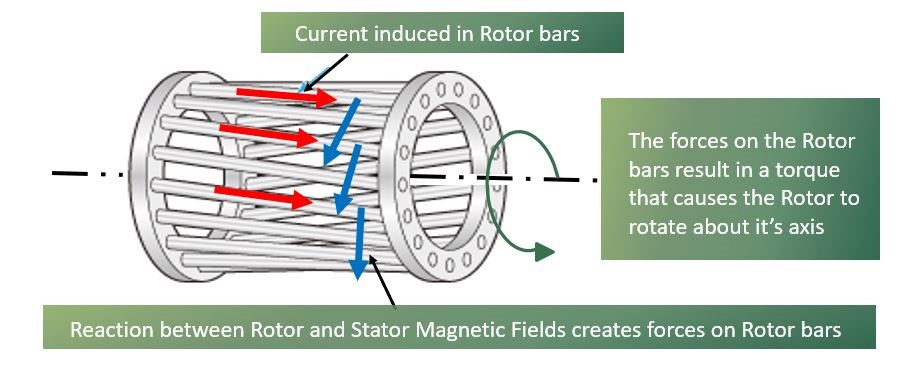 Current induced in Rotor bars

The forces on the Rotor bars result in a torque that causes the Rotor to rotate about it's axis

Reaction between Rotor and Stator Magnetic Fields creates forces on Rotor bars